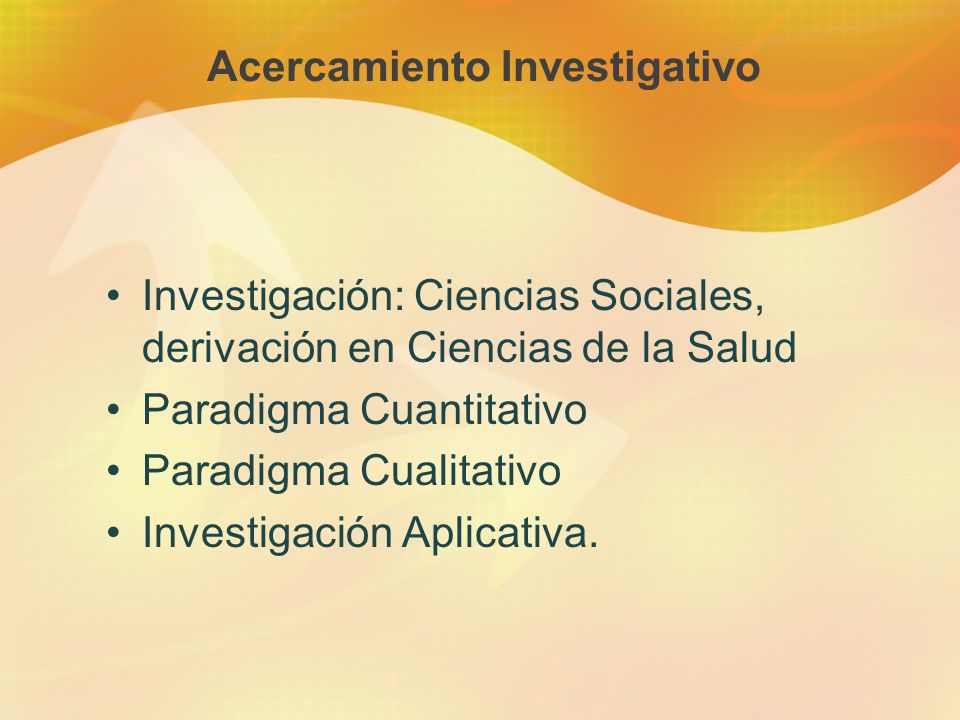 Acercamiento Investigativo

• Investigación: Ciencias Sociales, derivación en Ciencias de la Salud
• Paradigma Cuantitativo
• Paradigma Cualitativo
• Investigación Aplicativa.